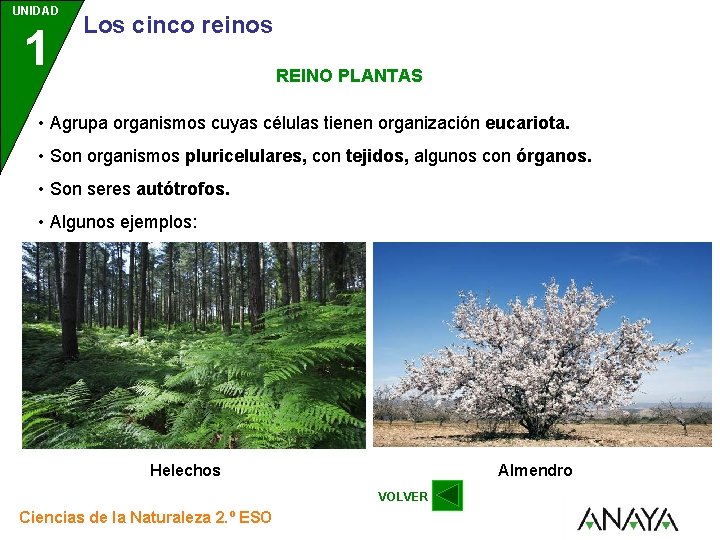 UNIDAD
1
Los cinco reinos

REINO PLANTAS

• Agrupa organismos cuyas células tienen organización eucariota.

• Son organismos pluricelulares, con tejidos, algunos con órganos.

• Son seres autótrofos.

• Algunos ejemplos:

Helechos

Almendro

VOLVER

Ciencias de la Naturaleza 2.º ESO

ANAYA